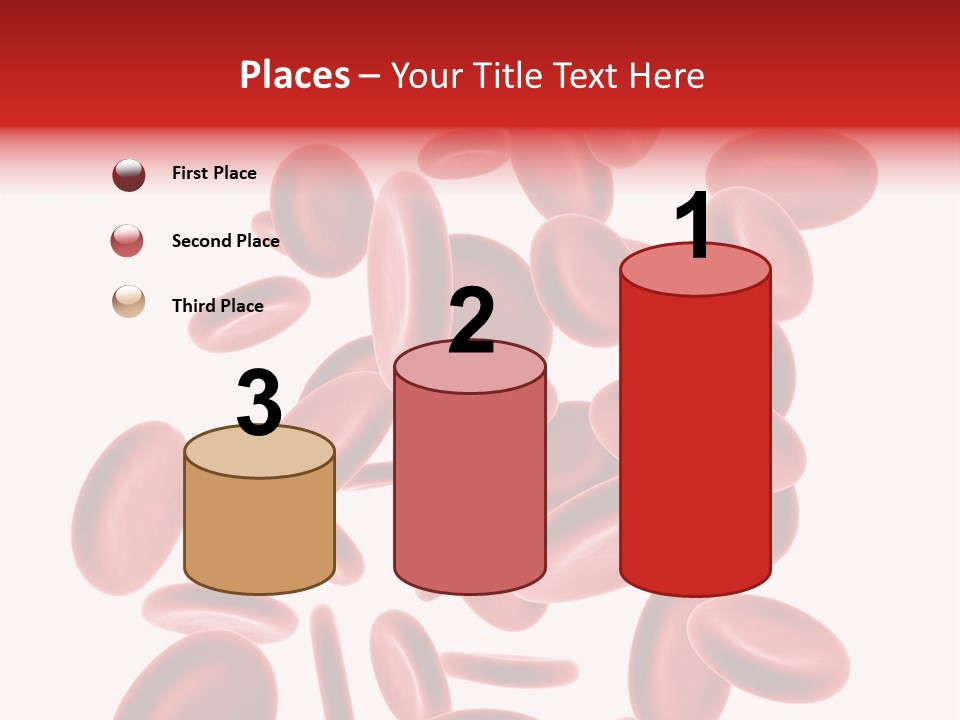 Places – Your Title Text Here

First Place

Second Place

Third Place

3

2

1